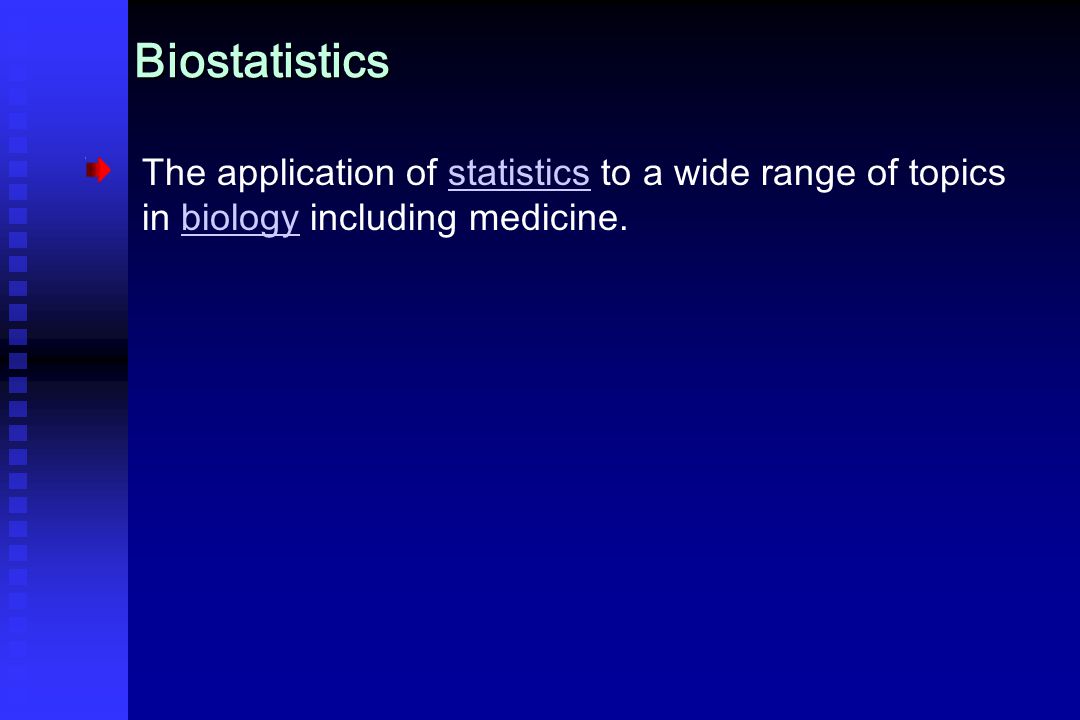 Biostatistics

The application of statistics to a wide range of topics in biology including medicine.